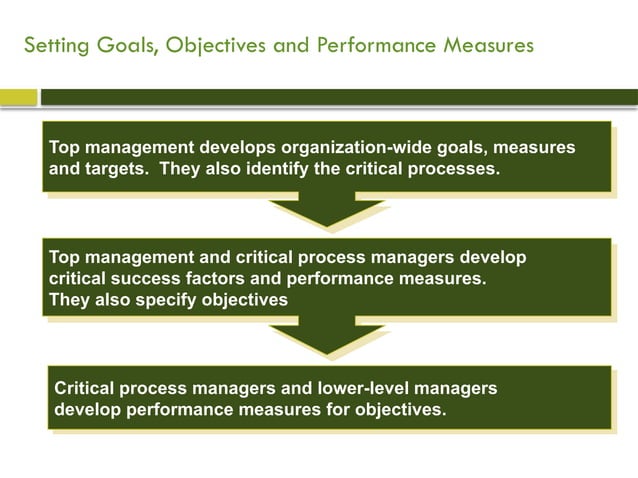 Setting Goals, Objectives and Performance Measures

Top management develops organization-wide goals, measures and targets. They also identify the critical processes.

Top management and critical process managers develop critical success factors and performance measures. They also specify objectives

Critical process managers and lower-level managers develop performance measures for objectives.